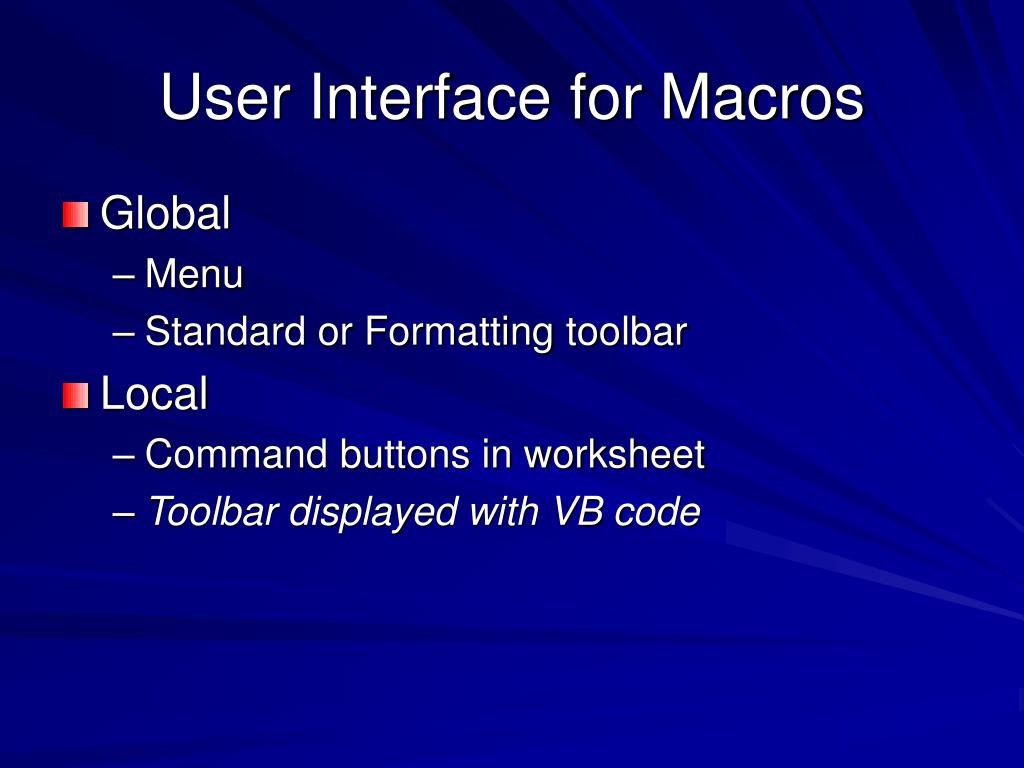 User Interface for Macros

Global
– Menu
– Standard or Formatting toolbar

Local
– Command buttons in worksheet
– Toolbar displayed with VB code